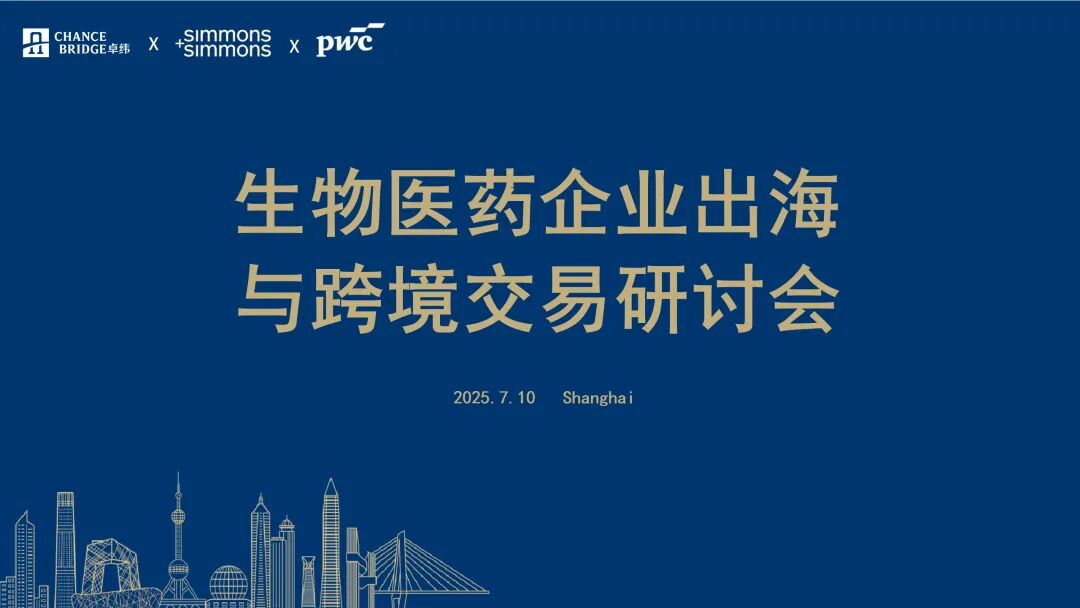 CHANCE BRIDGE 卓纬 X simmons + simmons X pwc

生物医药企业出海
与跨境交易研讨会

2025.7.10 Shanghai